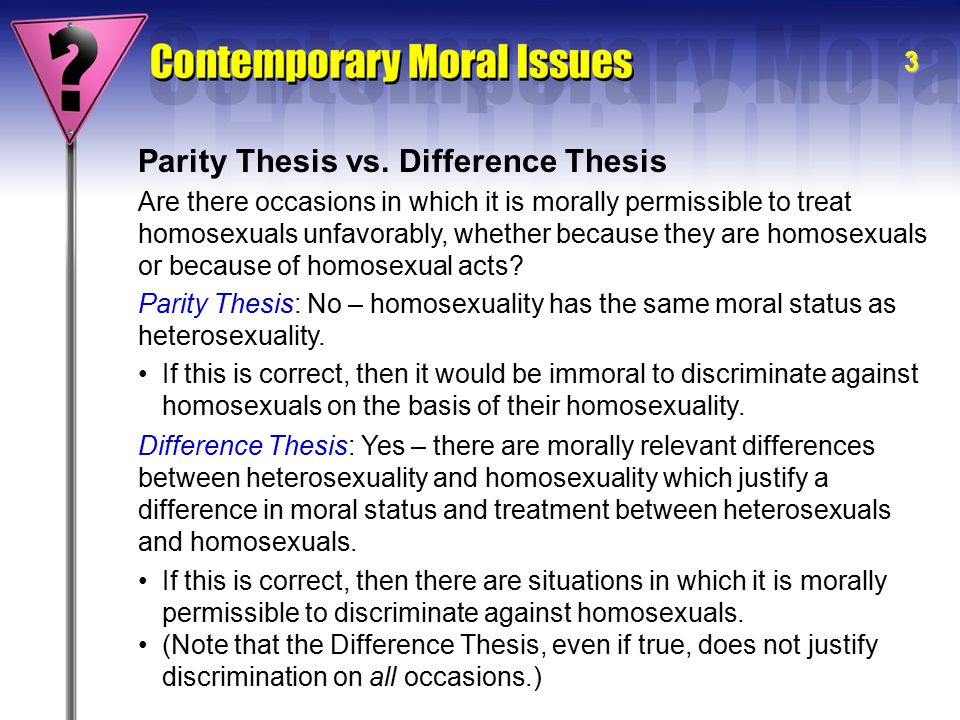 ?

Contemporary Moral Issues

3

Parity Thesis vs. Difference Thesis

Are there occasions in which it is morally permissible to treat homosexuals unfavorably, whether because they are homosexuals or because of homosexual acts?

Parity Thesis: No – homosexuality has the same moral status as heterosexuality.

• If this is correct, then it would be immoral to discriminate against homosexuals on the basis of their homosexuality.

Difference Thesis: Yes – there are morally relevant differences between heterosexuality and homosexuality which justify a difference in moral status and treatment between heterosexuals and homosexuals.

• If this is correct, then there are situations in which it is morally permissible to discriminate against homosexuals.
• (Note that the Difference Thesis, even if true, does not justify discrimination on all occasions.)